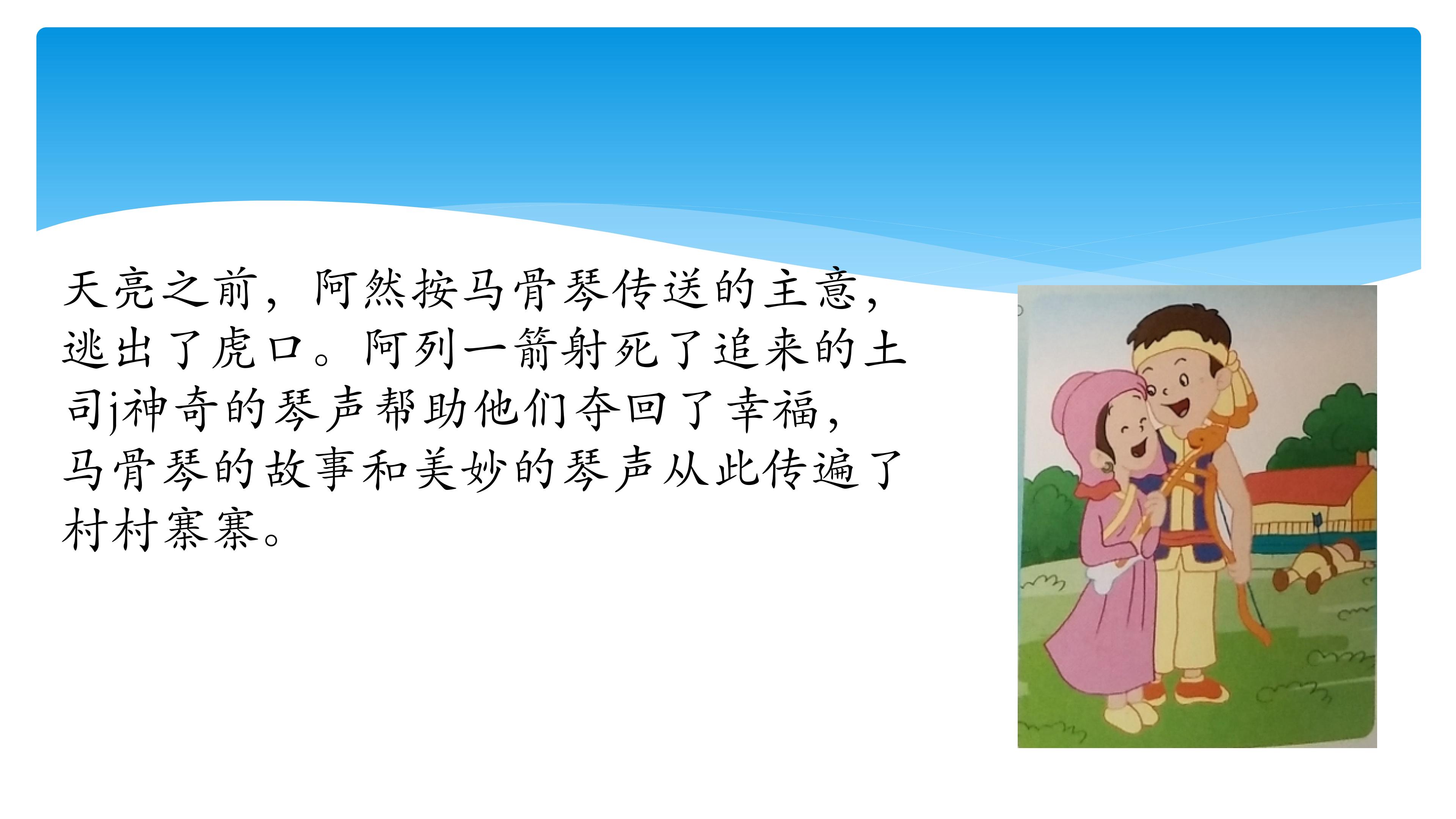 天亮之前，阿然按马骨琴传送的主意，逃出了虎口。阿列一箭射死了追来的土司j神奇的琴声帮助他们夺回了幸福，马骨琴的故事和美妙的琴声从此传遍了村村寨寨。